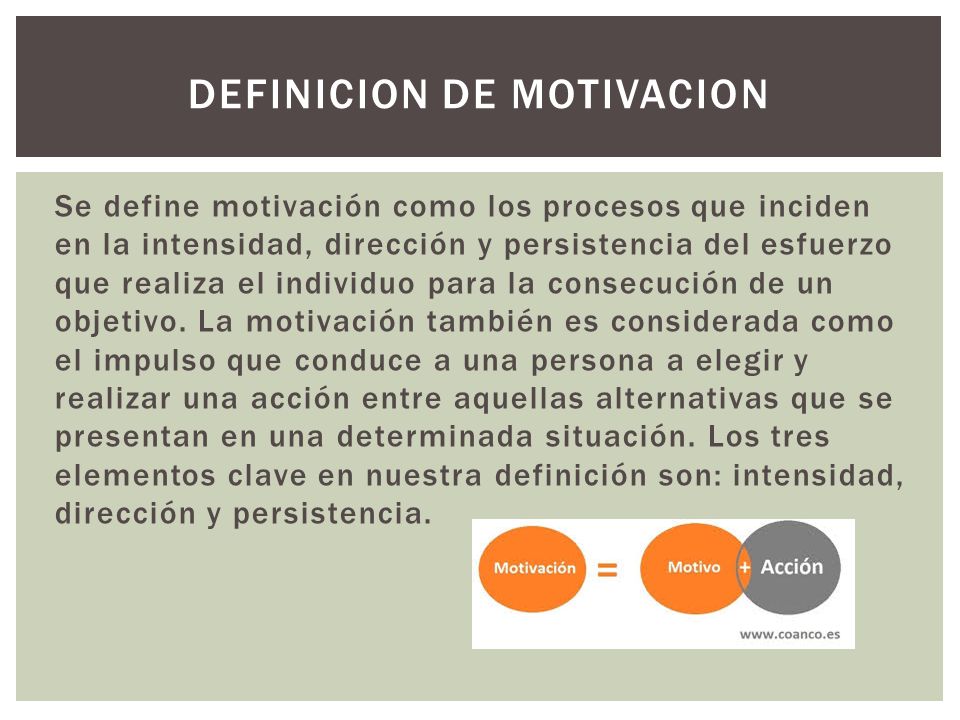 DEFINICION DE MOTIVACION

Se define motivación como los procesos que inciden en la intensidad, dirección y persistencia del esfuerzo que realiza el individuo para la consecución de un objetivo. La motivación también es considerada como el impulso que conduce a una persona a elegir y realizar una acción entre aquellas alternativas que se presentan en una determinada situación. Los tres elementos clave en nuestra definición son: intensidad, dirección y persistencia.

Motivación = Motivo + Acción

www.coanco.es